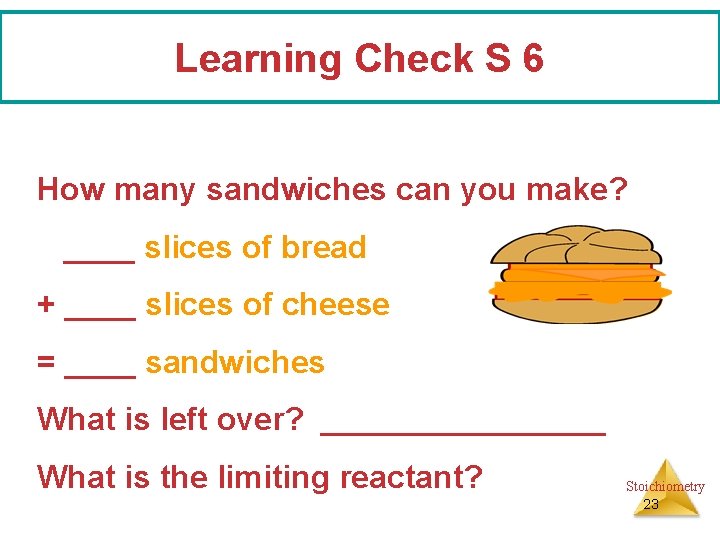 Learning Check S 6

How many sandwiches can you make?

____ slices of bread

+ ____ slices of cheese

= ____ sandwiches

What is left over? ________________

What is the limiting reactant?

Stoichiometry
23